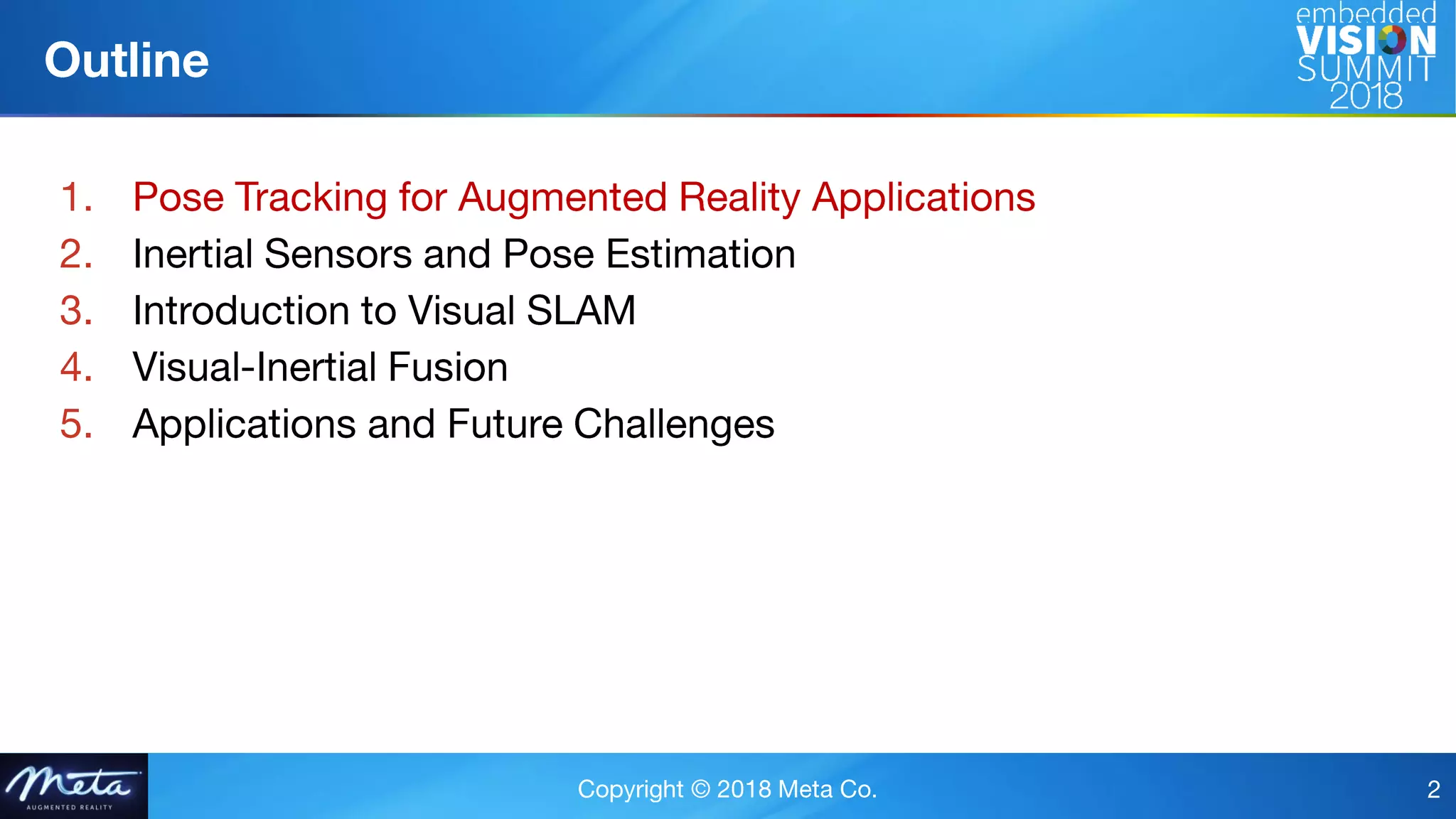 Outline

embedded VISION SUMMIT 2018

1. Pose Tracking for Augmented Reality Applications
2. Inertial Sensors and Pose Estimation
3. Introduction to Visual SLAM
4. Visual-Inertial Fusion
5. Applications and Future Challenges

Meta AUGMENTED REALITY

Copyright © 2018 Meta Co.

2